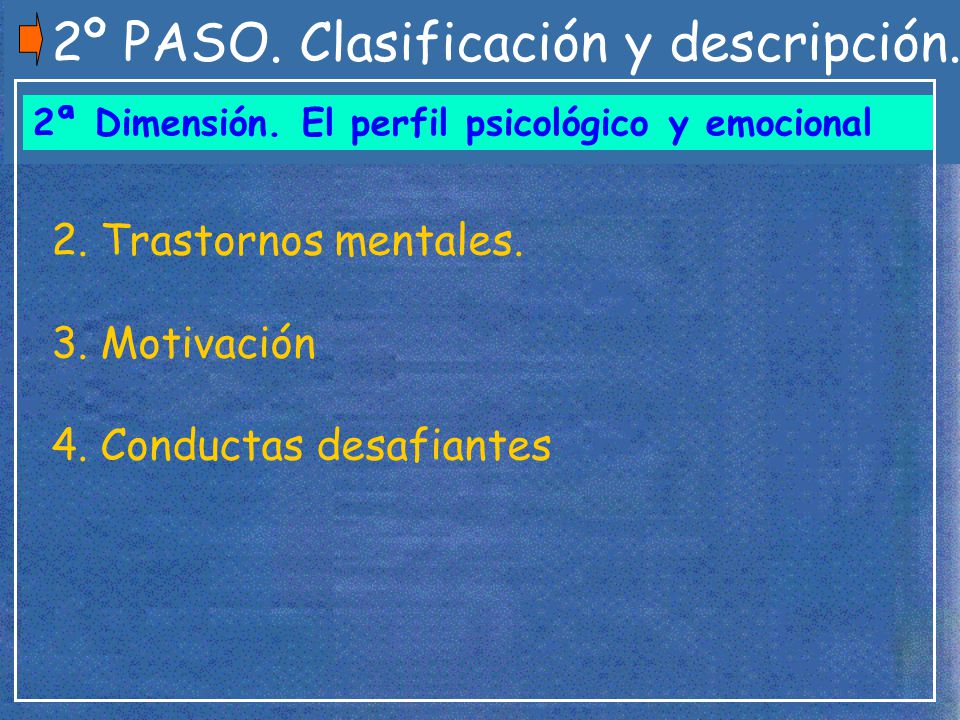 2º PASO. Clasificación y descripción.

2ª Dimensión. El perfil psicológico y emocional

2. Trastornos mentales.

3. Motivación

4. Conductas desafiantes